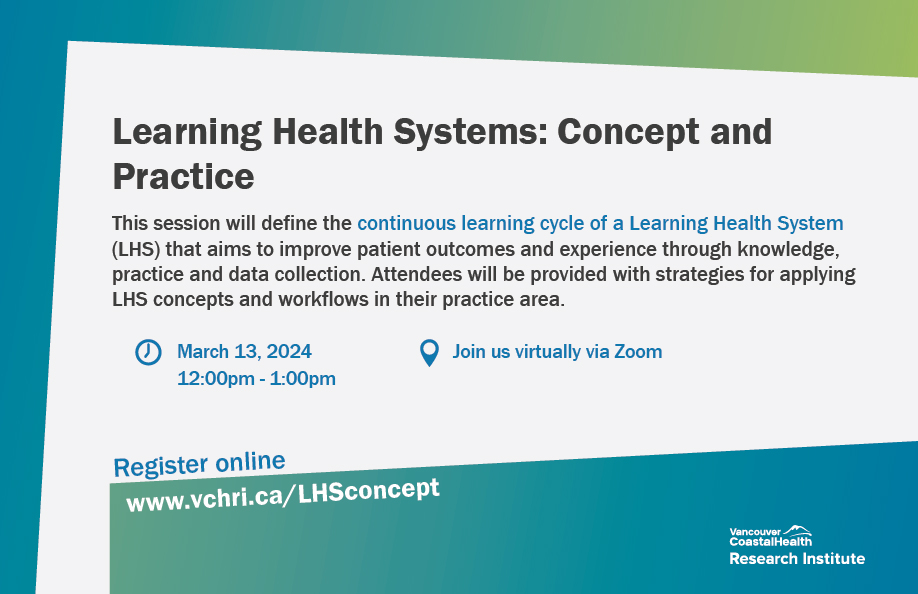 Learning Health Systems: Concept and Practice

This session will define the continuous learning cycle of a Learning Health System (LHS) that aims to improve patient outcomes and experience through knowledge, practice and data collection. Attendees will be provided with strategies for applying LHS concepts and workflows in their practice area.

March 13, 2024
12:00pm - 1:00pm

Join us virtually via Zoom

Register online
www.vchri.ca/LHSconcept

Vancouver CoastalHealth
Research Institute